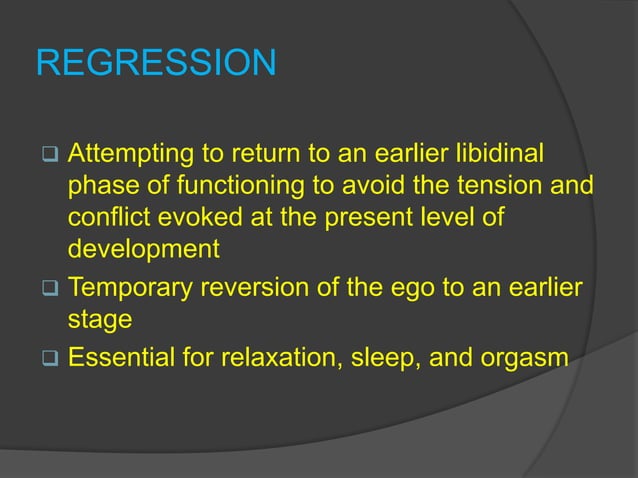 REGRESSION

❑ Attempting to return to an earlier libidinal phase of functioning to avoid the tension and conflict evoked at the present level of development
❑ Temporary reversion of the ego to an earlier stage
❑ Essential for relaxation, sleep, and orgasm